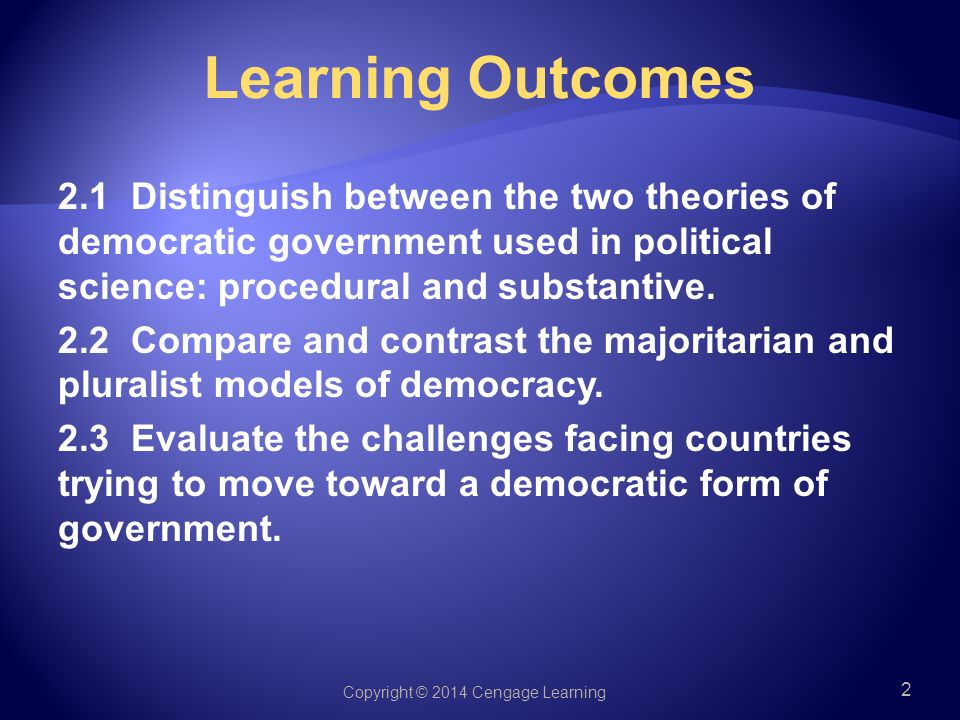 Learning Outcomes

2.1 Distinguish between the two theories of democratic government used in political science: procedural and substantive.

2.2 Compare and contrast the majoritarian and pluralist models of democracy.

2.3 Evaluate the challenges facing countries trying to move toward a democratic form of government.

Copyright © 2014 Cengage Learning

2